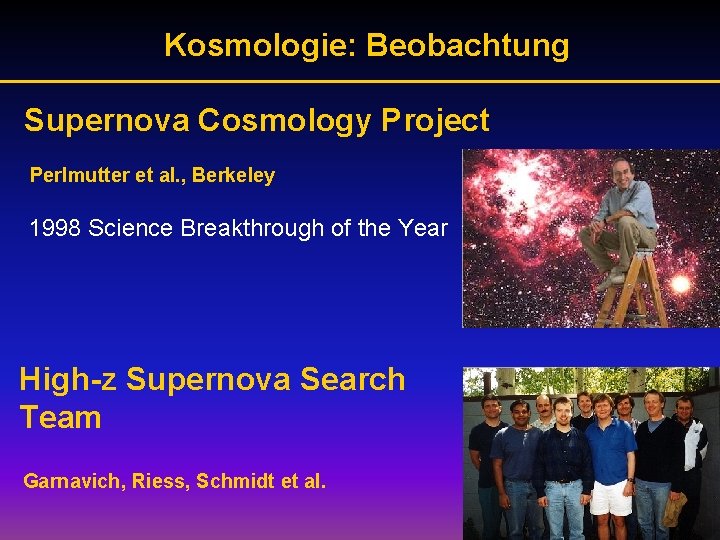 Kosmologie: Beobachtung

Supernova Cosmology Project

Perlmutter et al., Berkeley

1998 Science Breakthrough of the Year

High-z Supernova Search Team

Garnavich, Riess, Schmidt et al.